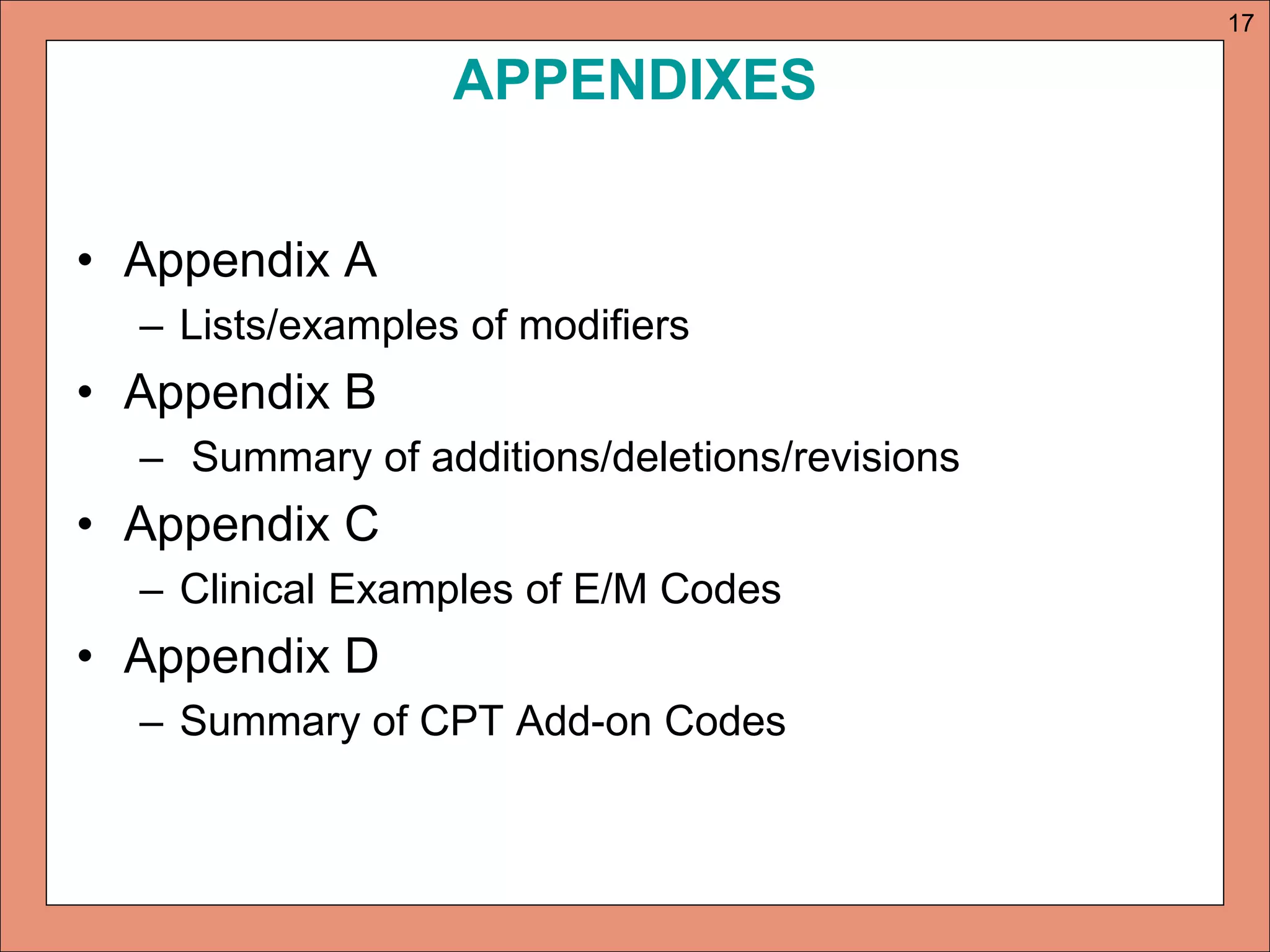 17

APPENDIXES

• Appendix A
– Lists/examples of modifiers
• Appendix B
– Summary of additions/deletions/revisions
• Appendix C
– Clinical Examples of E/M Codes
• Appendix D
– Summary of CPT Add-on Codes